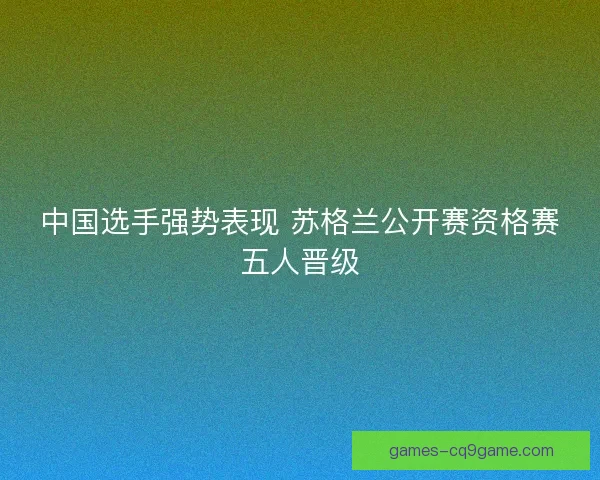 中国选手强势表现 苏格兰公开赛资格赛五人晋级

games-cq9game.com